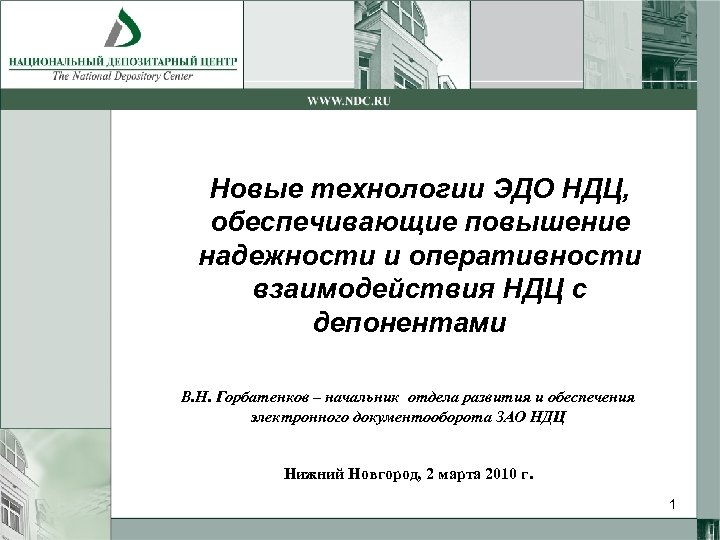 НАЦИОНАЛЬНЫЙ ДЕПОЗИТАРНЫЙ ЦЕНТР
The National Depository Center

WWW.NDC.RU

Новые технологии ЭДО НДЦ, обеспечивающие повышение надежности и оперативности взаимодействия НДЦ с депонентами

В.Н. Горбатенков – начальник отдела развития и обеспечения электронного документооборота ЗАО НДЦ

Нижний Новгород, 2 марта 2010 г.

1